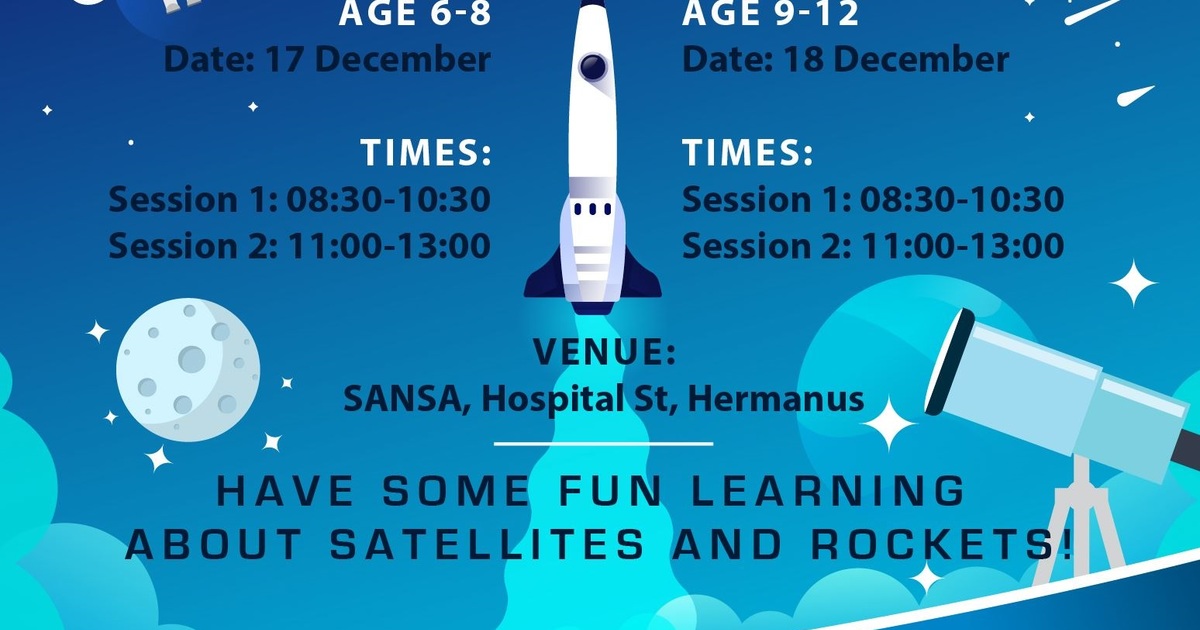 AGE 6-8
Date: 17 December

TIMES:
Session 1: 08:30-10:30
Session 2: 11:00-13:00

AGE 9-12
Date: 18 December

TIMES:
Session 1: 08:30-10:30
Session 2: 11:00-13:00

VENUE:
SANSA, Hospital St, Hermanus

HAVE SOME FUN LEARNING ABOUT SATELLITES AND ROCKETS!